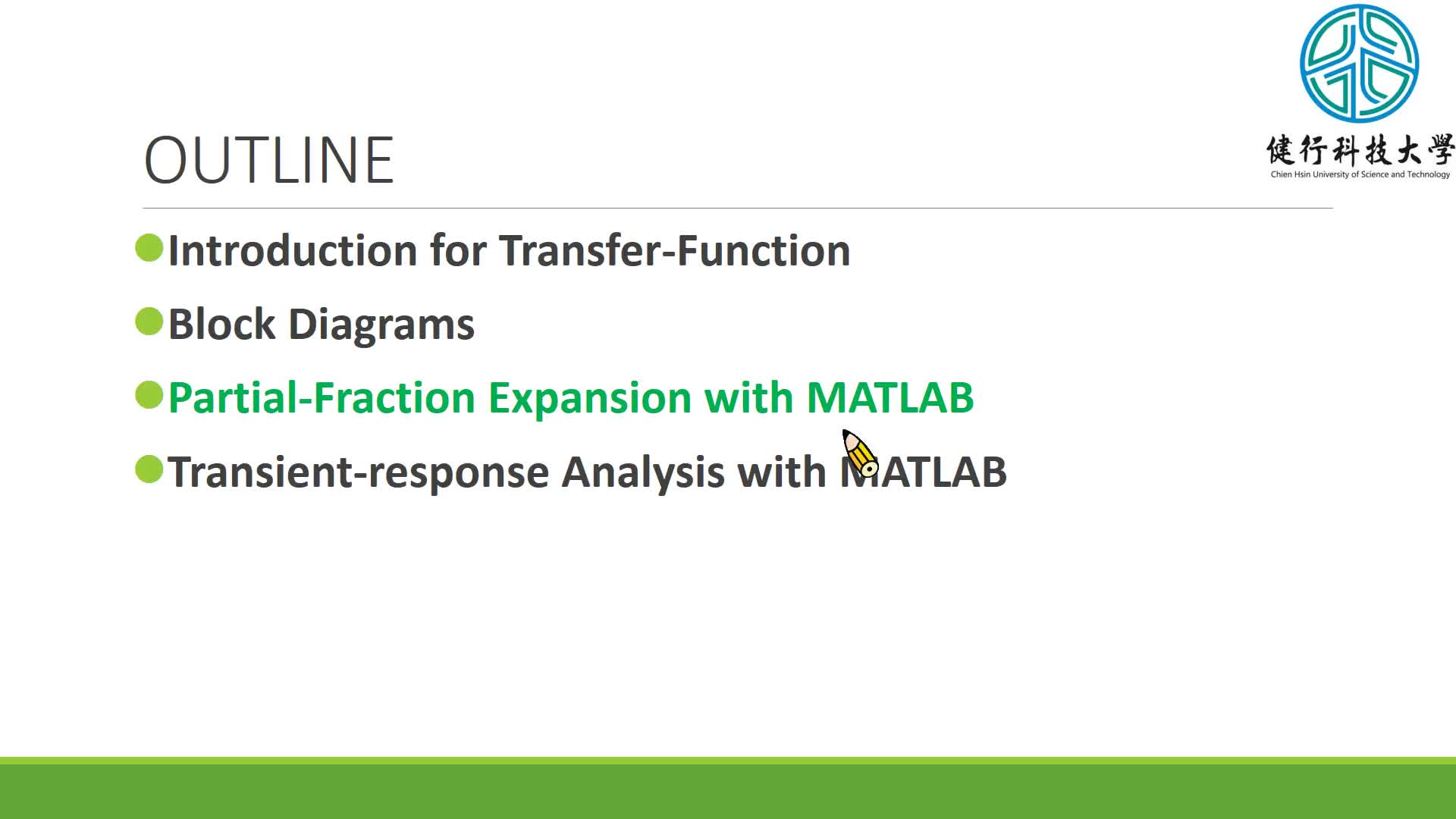 健行科技大學
Chien Hsin University of Science and Technology

OUTLINE

Introduction for Transfer-Function

Block Diagrams

Partial-Fraction Expansion with MATLAB

Transient-response Analysis with MATLAB